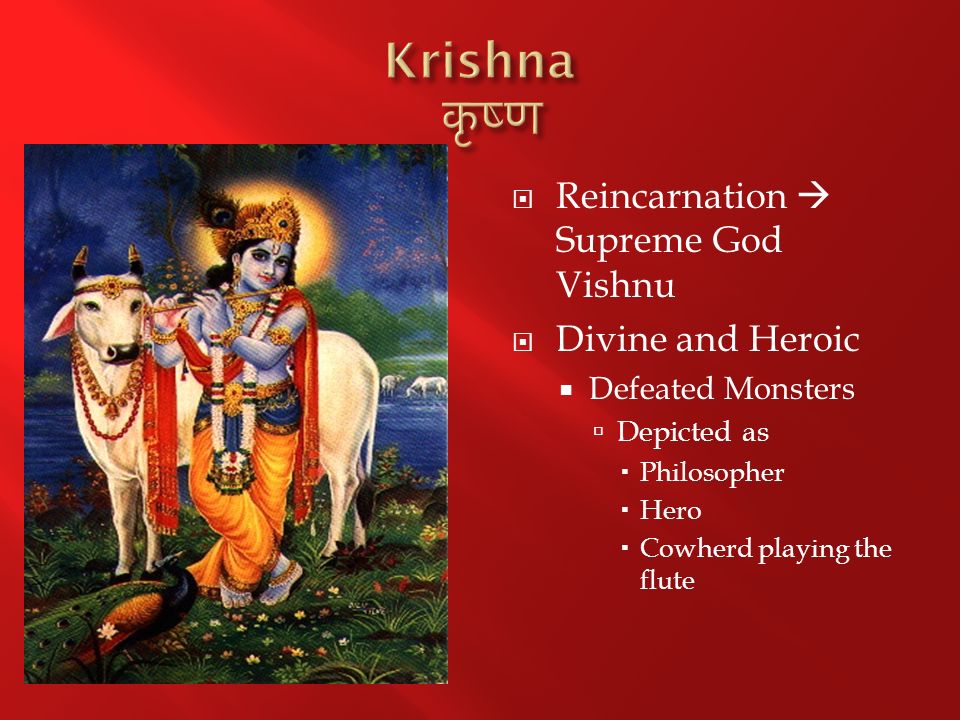 Krishna
कृष्ण

Reincarnation → Supreme God Vishnu

Divine and Heroic

Defeated Monsters

Depicted as

Philosopher

Hero

Cowherd playing the flute